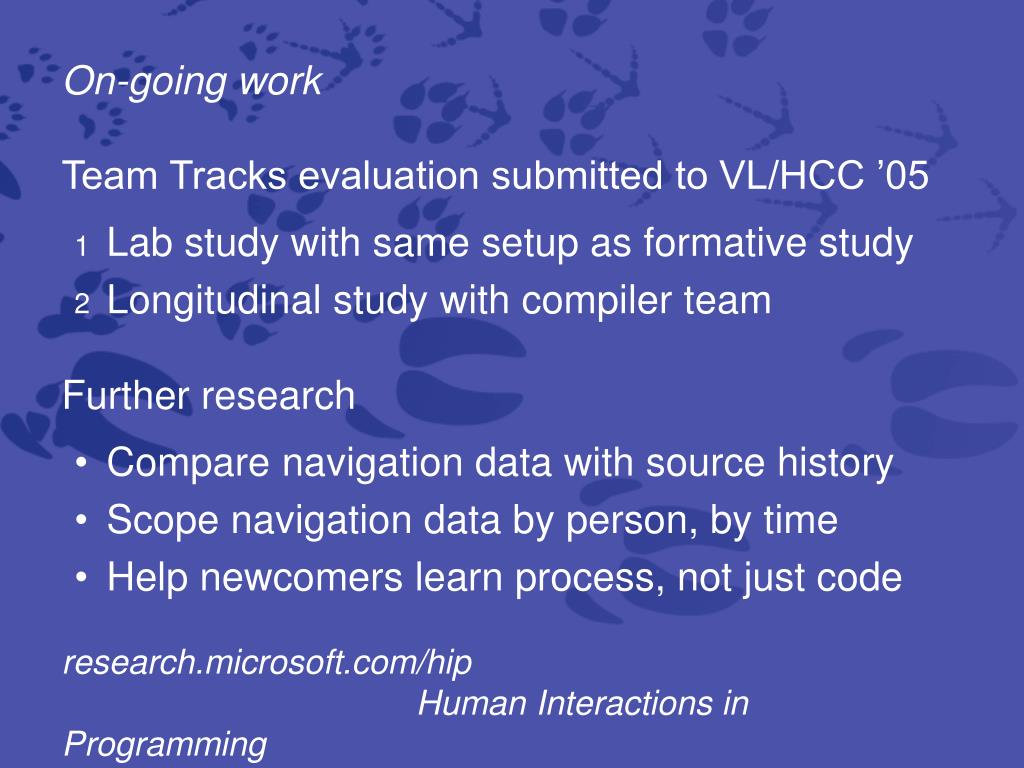 On-going work

Team Tracks evaluation submitted to VL/HCC ’05

1 Lab study with same setup as formative study
2 Longitudinal study with compiler team

Further research

• Compare navigation data with source history
• Scope navigation data by person, by time
• Help newcomers learn process, not just code

research.microsoft.com/hip
Human Interactions in Programming